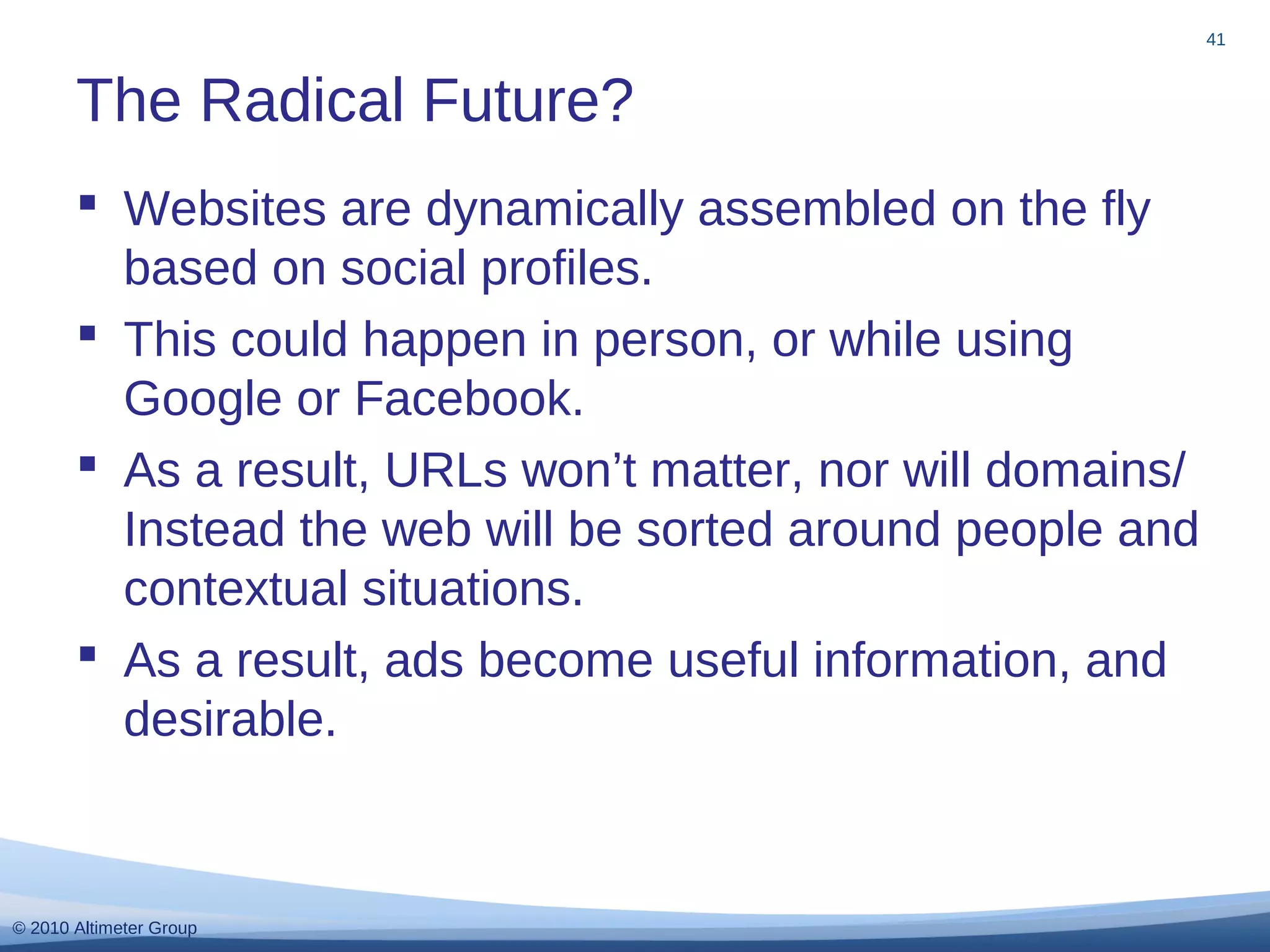 41

The Radical Future?

▪ Websites are dynamically assembled on the fly based on social profiles.

▪ This could happen in person, or while using Google or Facebook.

▪ As a result, URLs won’t matter, nor will domains/ Instead the web will be sorted around people and contextual situations.

▪ As a result, ads become useful information, and desirable.

© 2010 Altimeter Group